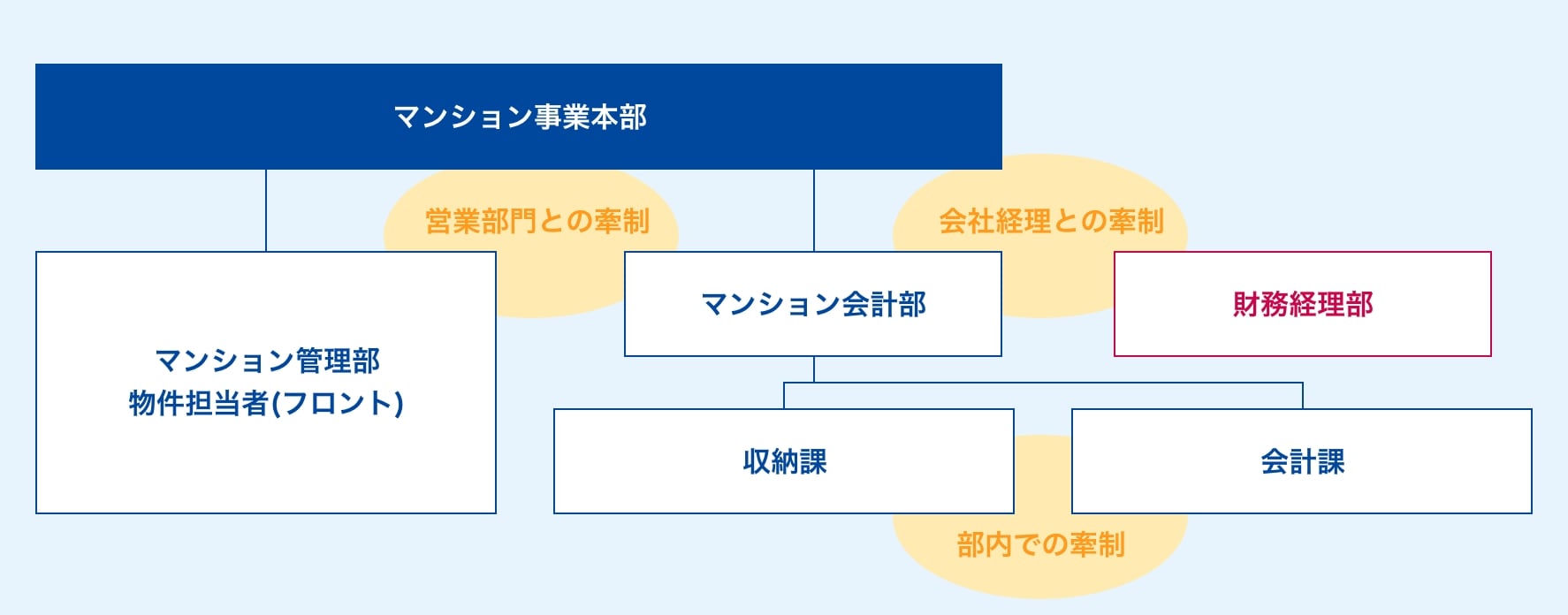 マンション事業本部

営業部門との牽制

会社経理との牽制

マンション管理部
物件担当者(フロント)

マンション会計部

財務経理部

収納課

会計課

部内での牽制